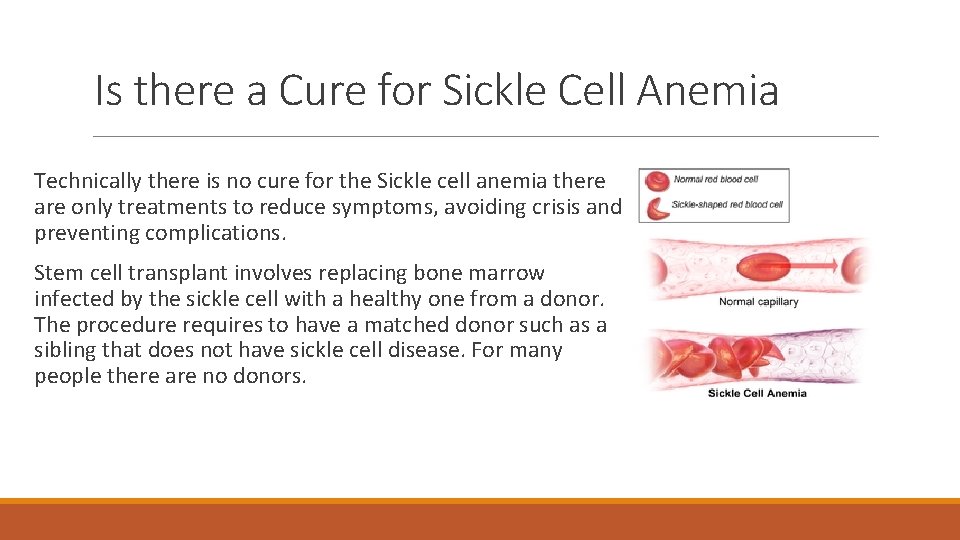 Is there a Cure for Sickle Cell Anemia

Technically there is no cure for the Sickle cell anemia there are only treatments to reduce symptoms, avoiding crisis and preventing complications.

Stem cell transplant involves replacing bone marrow infected by the sickle cell with a healthy one from a donor. The procedure requires to have a matched donor such as a sibling that does not have sickle cell disease. For many people there are no donors.

Normal red blood cell
Sickle-shaped red blood cell

Normal capillary

Sickle Cell Anemia